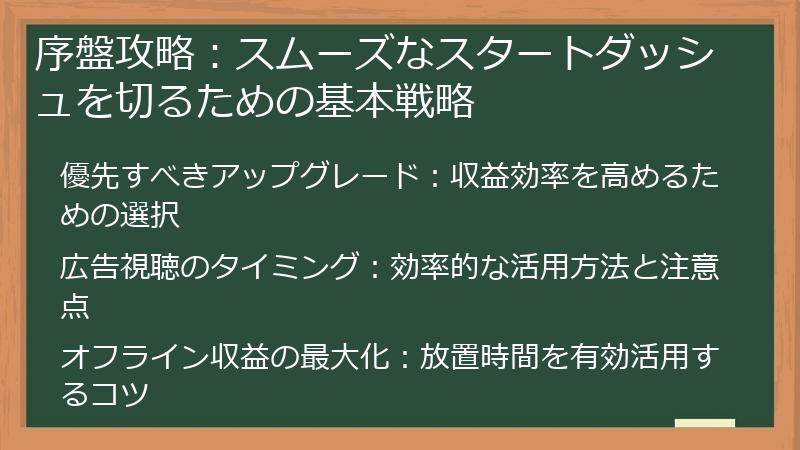 序盤攻略：スムーズなスタートダッシュを切るための基本戦略

優先すべきアップグレード：収益効率を高めるための選択

広告視聴のタイミング：効率的な活用方法と注意点

オフライン収益の最大化：放置時間を有効活用するコツ